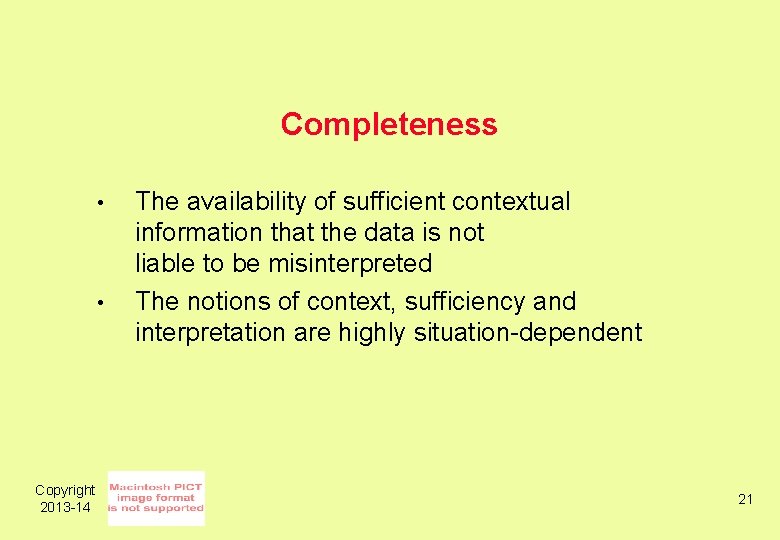 Completeness

• The availability of sufficient contextual information that the data is not liable to be misinterpreted

• The notions of context, sufficiency and interpretation are highly situation-dependent

Copyright 2013-14

Macintosh PICT image format is not supported

21